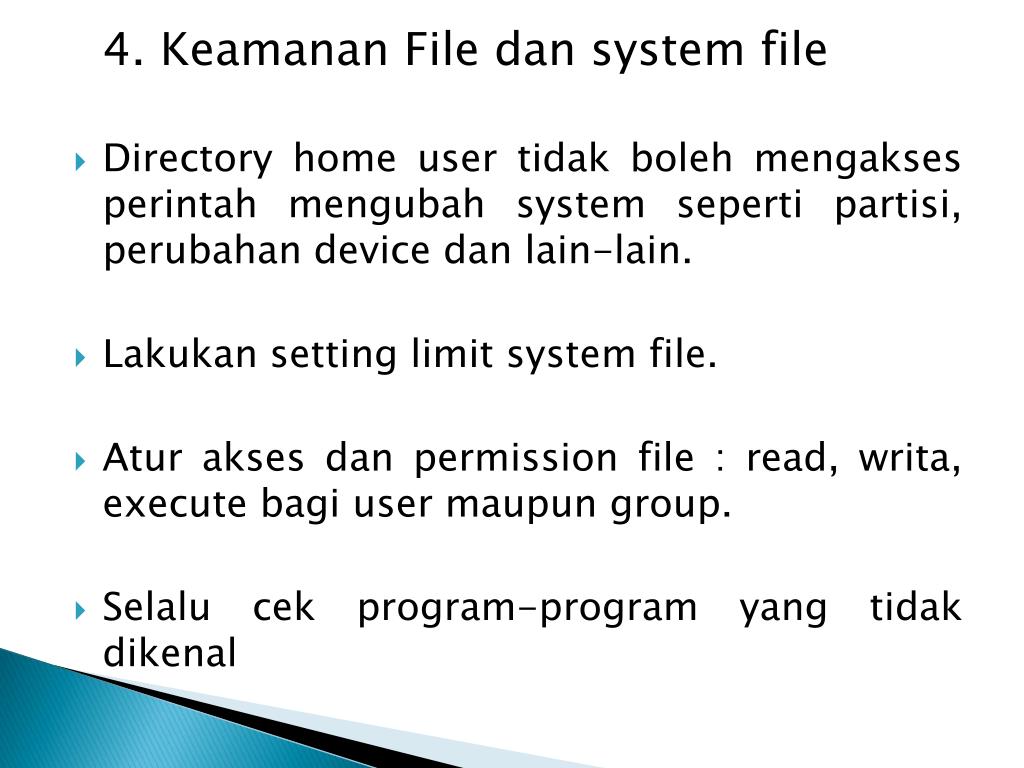 4. Keamanan File dan system file

Directory home user tidak boleh mengakses perintah mengubah system seperti partisi, perubahan device dan lain-lain.

Lakukan setting limit system file.

Atur akses dan permission file : read, writa, execute bagi user maupun group.

Selalu cek program-program yang tidak dikenal